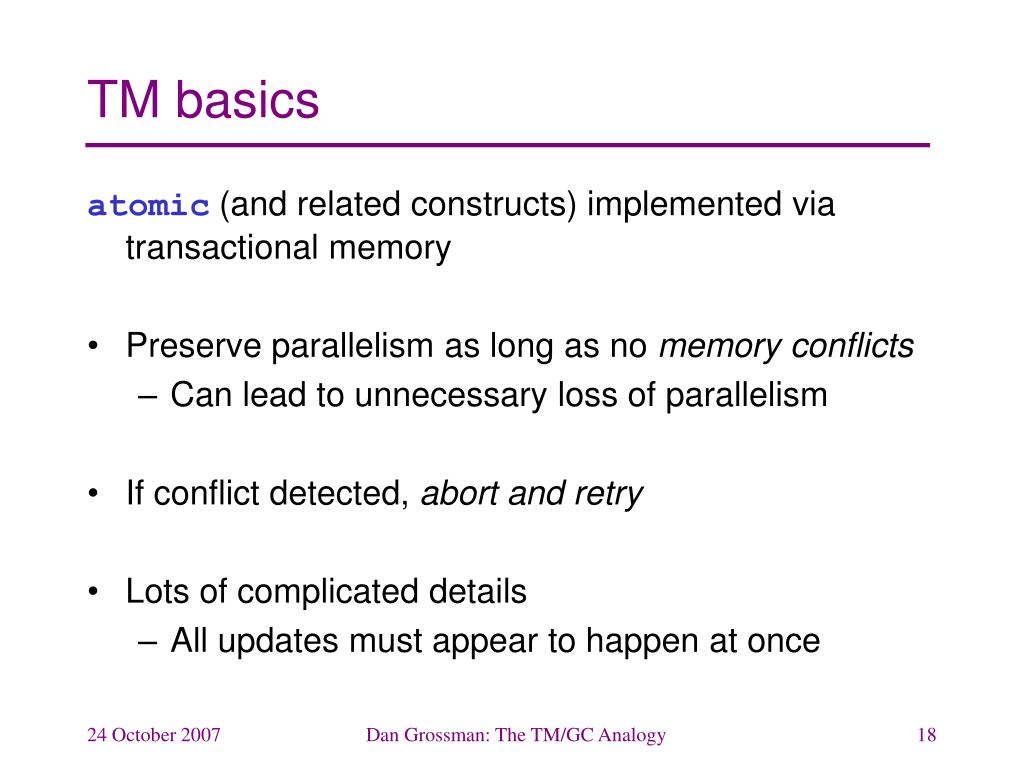 TM basics

atomic (and related constructs) implemented via transactional memory

• Preserve parallelism as long as no memory conflicts
– Can lead to unnecessary loss of parallelism

• If conflict detected, abort and retry

• Lots of complicated details
– All updates must appear to happen at once

24 October 2007 Dan Grossman: The TM/GC Analogy 18